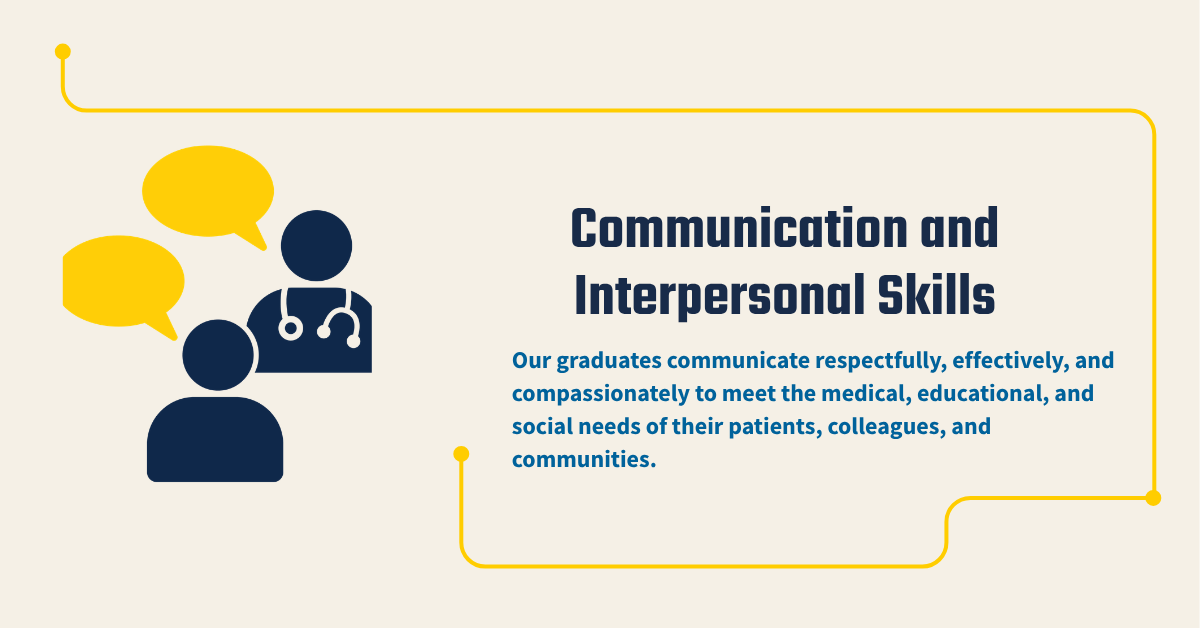 Communication and Interpersonal Skills

Our graduates communicate respectfully, effectively, and compassionately to meet the medical, educational, and social needs of their patients, colleagues, and communities.